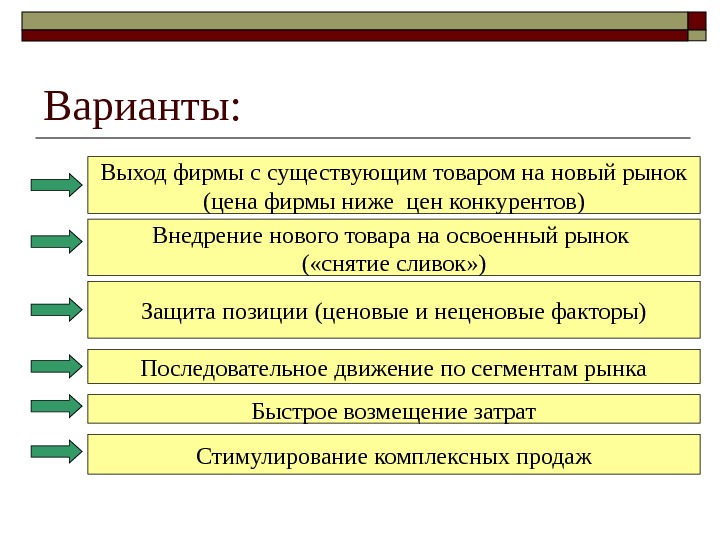 Варианты:

Выход фирмы с существующим товаром на новый рынок (цена фирмы ниже цен конкурентов)

Внедрение нового товара на освоенный рынок («снятие сливок»)

Защита позиции (ценовые и неценовые факторы)

Последовательное движение по сегментам рынка

Быстрое возмещение затрат

Стимулирование комплексных продаж